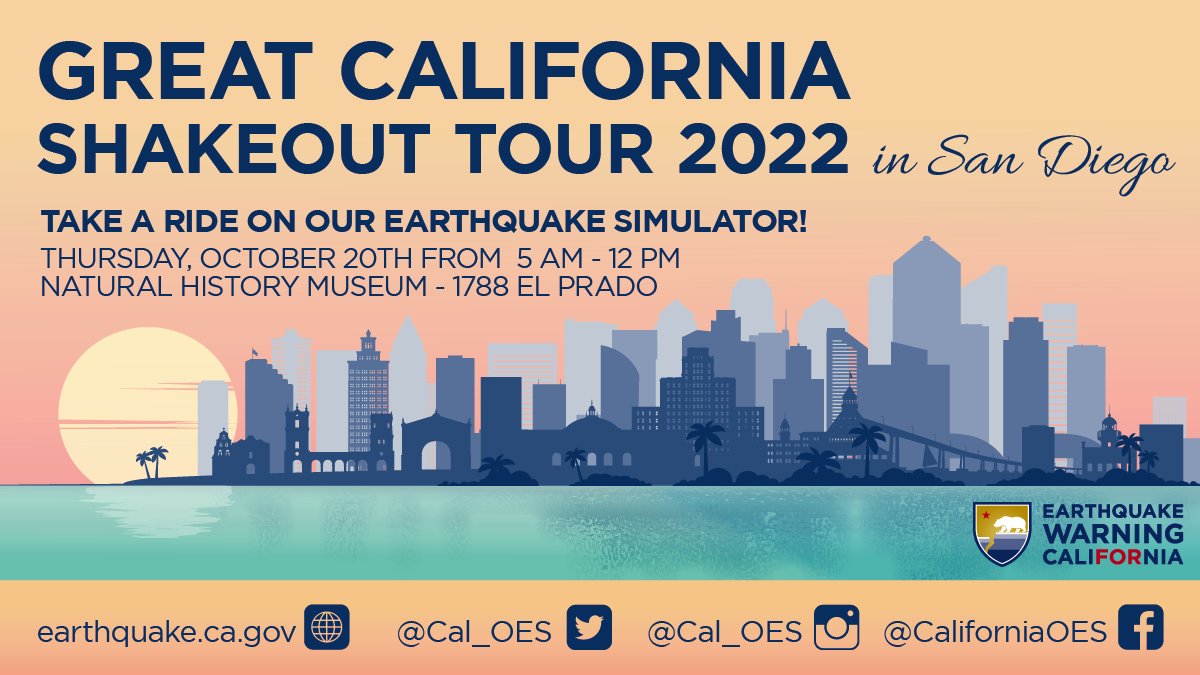 GREAT CALIFORNIA SHAKEOUT TOUR 2022 in San Diego

TAKE A RIDE ON OUR EARTHQUAKE SIMULATOR!

THURSDAY, OCTOBER 20TH FROM 5 AM - 12 PM
NATURAL HISTORY MUSEUM - 1788 EL PRADO

EARTHQUAKE WARNING CALIFORNIA

earthquake.ca.gov @Cal_OES @Cal_OES @CaliforniaOES